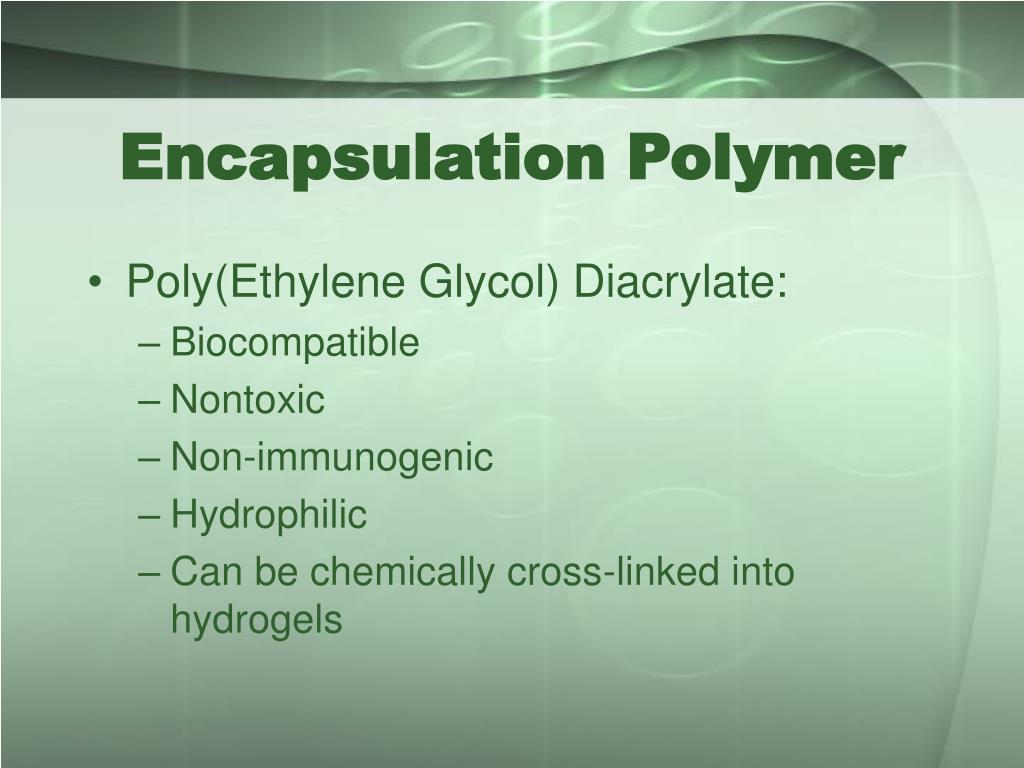 Encapsulation Polymer

• Poly(Ethylene Glycol) Diacrylate:
– Biocompatible
– Nontoxic
– Non-immunogenic
– Hydrophilic
– Can be chemically cross-linked into hydrogels